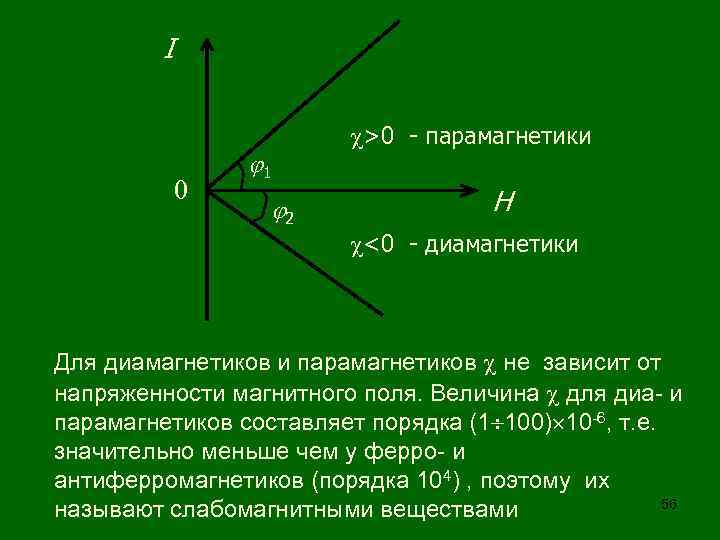 $I$

$\chi>0$ - парамагнетики

$\varphi_1$

0

$H$

$\varphi_2$

$\chi<0$ - диамагнетики

Для диамагнетиков и парамагнетиков $\chi$ не зависит от напряженности магнитного поля. Величина $\chi$ для диа- и парамагнетиков составляет порядка $(1\div100)\times10^{-6}$, т.е. значительно меньше чем у ферро- и антиферромагнетиков (порядка $10^4$) , поэтому их называют слабомагнитными веществами

56